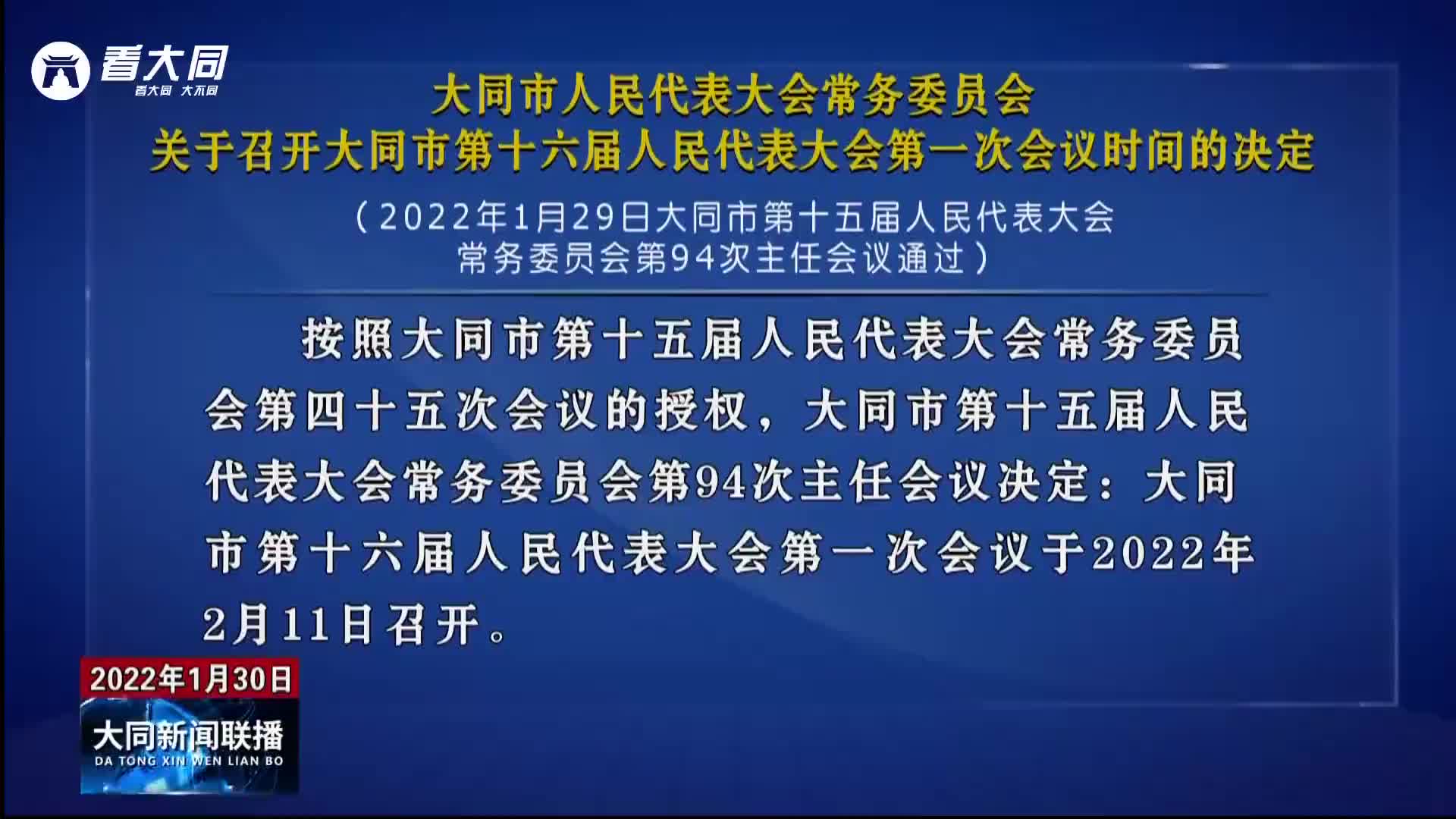 看大同
看大同 大不同

大同市人民代表大会常务委员会
关于召开大同市第十六届人民代表大会第一次会议时间的决定

（2022年1月29日大同市第十五届人民代表大会常务委员会第94次主任会议通过）

按照大同市第十五届人民代表大会常务委员会第四十五次会议的授权，大同市第十五届人民代表大会常务委员会第94次主任会议决定：大同市第十六届人民代表大会第一次会议于2022年2月11日召开。

2022年1月30日
大同新闻联播
DA TONG XIN WEN LIAN BO